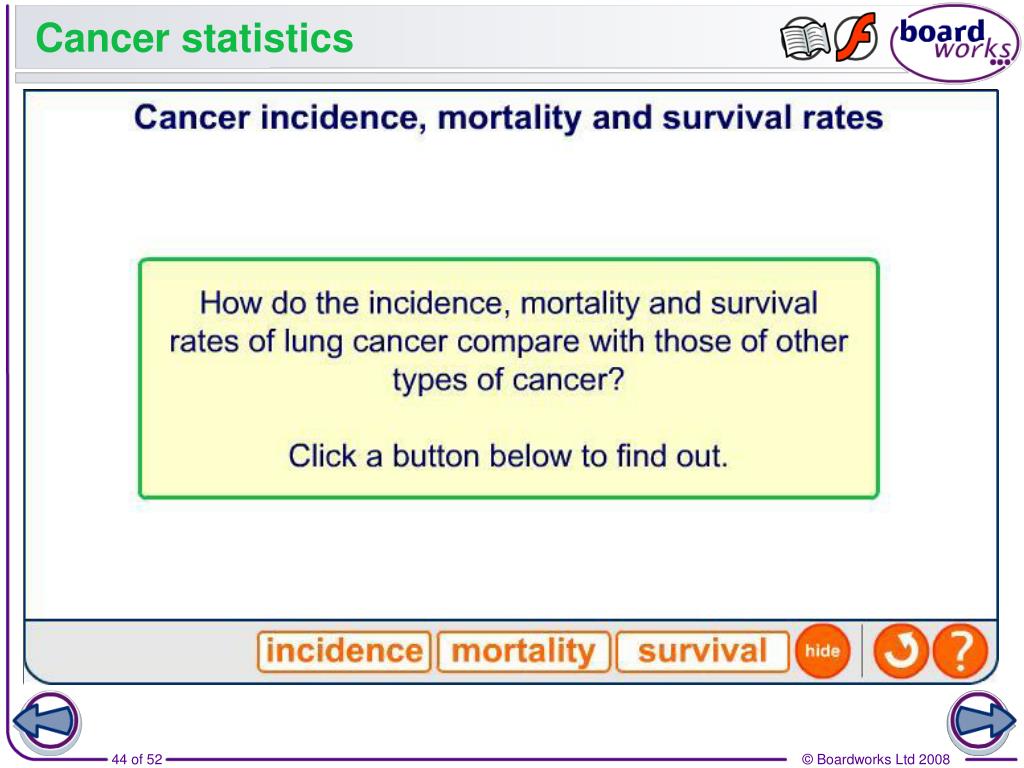 Cancer statistics

board works

Cancer incidence, mortality and survival rates

How do the incidence, mortality and survival rates of lung cancer compare with those of other types of cancer?

Click a button below to find out.

incidence mortality survival hide ?

44 of 52

© Boardworks Ltd 2008